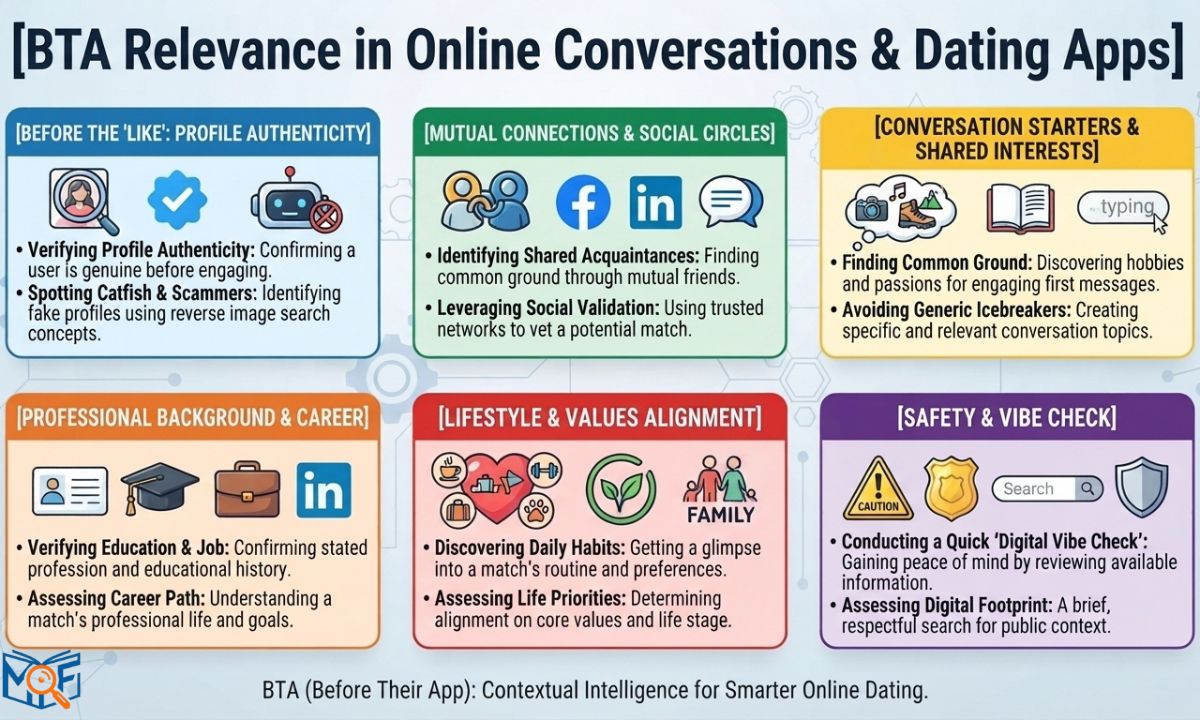 [BTA Relevance in Online Conversations & Dating Apps]

[BEFORE THE 'LIKE': PROFILE AUTHENTICITY]

• Verifying Profile Authenticity: Confirming a user is genuine before engaging.
• Spotting Catfish & Scammers: Identifying fake profiles using reverse image search concepts.

[MUTUAL CONNECTIONS & SOCIAL CIRCLES]

in

• Identifying Shared Acquaintances: Finding common ground through mutual friends.
• Leveraging Social Validation: Using trusted networks to vet a potential match.

[CONVERSATION STARTERS & SHARED INTERESTS]

typing

• Finding Common Ground: Discovering hobbies and passions for engaging first messages.
• Avoiding Generic Icebreakers: Creating specific and relevant conversation topics.

[PROFESSIONAL BACKGROUND & CAREER]

in

• Verifying Education & Job: Confirming stated profession and educational history.
• Assessing Career Path: Understanding a match's professional life and goals.

[LIFESTYLE & VALUES ALIGNMENT]

FAMILY

• Discovering Daily Habits: Getting a glimpse into a match's routine and preferences.
• Assessing Life Priorities: Determining alignment on core values and life stage.

[SAFETY & VIBE CHECK]

CAUTION

Search

• Conducting a Quick 'Digital Vibe Check': Gaining peace of mind by reviewing available information.
• Assessing Digital Footprint: A brief, respectful search for public context.

MOF

BTA (Before Their App): Contextual Intelligence for Smarter Online Dating.